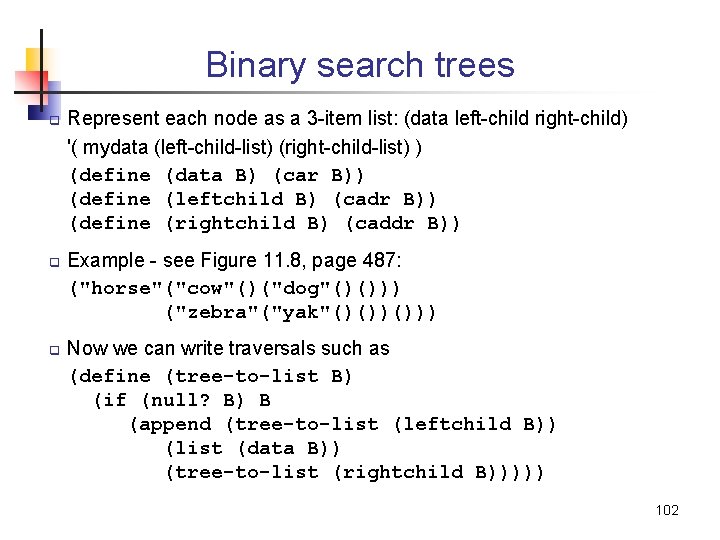 Binary search trees

Represent each node as a 3-item list: (data left-child right-child)
'( mydata (left-child-list) (right-child-list) )
(define (data B) (car B))
(define (leftchild B) (cadr B))
(define (rightchild B) (caddr B))

Example - see Figure 11.8, page 487:
("horse"("cow"()("dog"()()))
        ("zebra"("yak"()())()))

Now we can write traversals such as
(define (tree-to-list B)
  (if (null? B) B
     (append (tree-to-list (leftchild B))
        (list (data B))
        (tree-to-list (rightchild B)))))

102